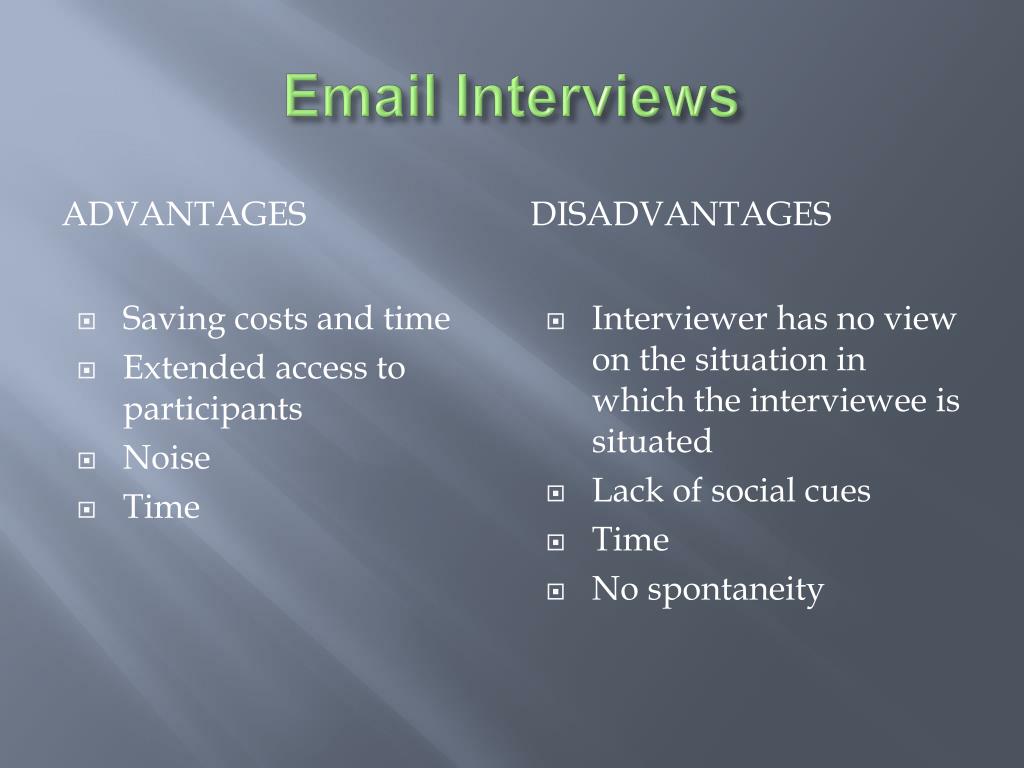 Email Interviews

ADVANTAGES

- Saving costs and time
- Extended access to participants
- Noise
- Time

DISADVANTAGES

- Interviewer has no view on the situation in which the interviewee is situated
- Lack of social cues
- Time
- No spontaneity